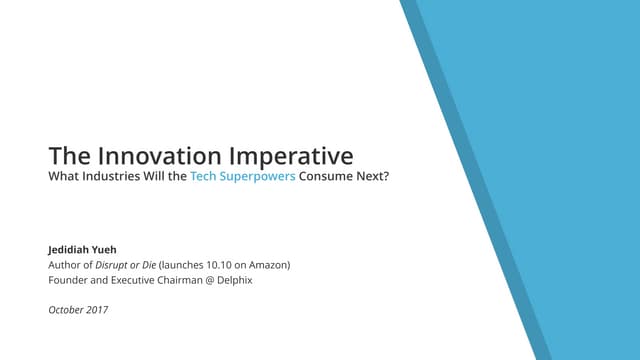 The Innovation Imperative
What Industries Will the Tech Superpowers Consume Next?

Jedidiah Yueh
Author of Disrupt or Die (launches 10.10 on Amazon)
Founder and Executive Chairman @ Delphix

October 2017